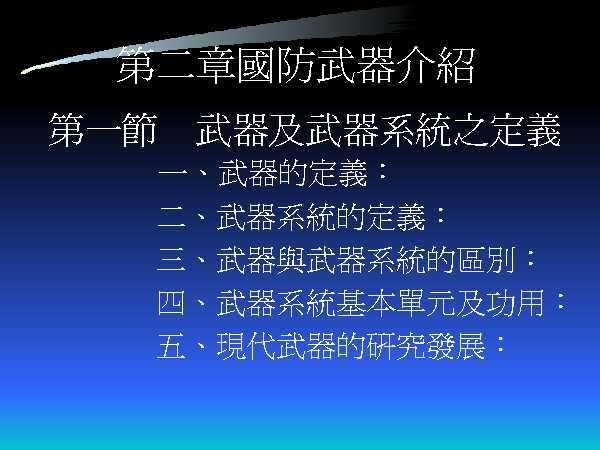 第二章國防武器介紹

第一節　武器及武器系統之定義

一、武器的定義：

二、武器系統的定義：

三、武器與武器系統的區別：

四、武器系統基本單元及功用：

五、現代武器的研究發展：